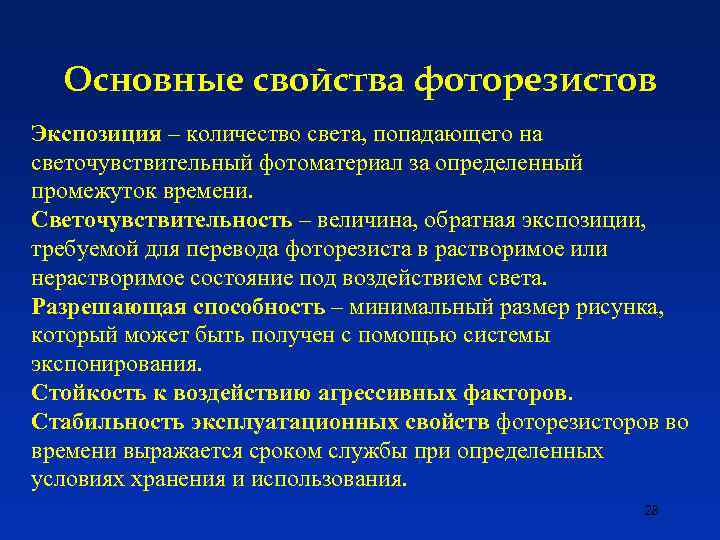 Основные свойства фоторезистов

Экспозиция – количество света, попадающего на светочувствительный фотоматериал за определенный промежуток времени.
Светочувствительность – величина, обратная экспозиции, требуемой для перевода фоторезиста в растворимое или нерастворимое состояние под воздействием света.
Разрешающая способность – минимальный размер рисунка, который может быть получен с помощью системы экспонирования.
Стойкость к воздействию агрессивных факторов.
Стабильность эксплуатационных свойств фоторезисторов во времени выражается сроком службы при определенных условиях хранения и использования.

28